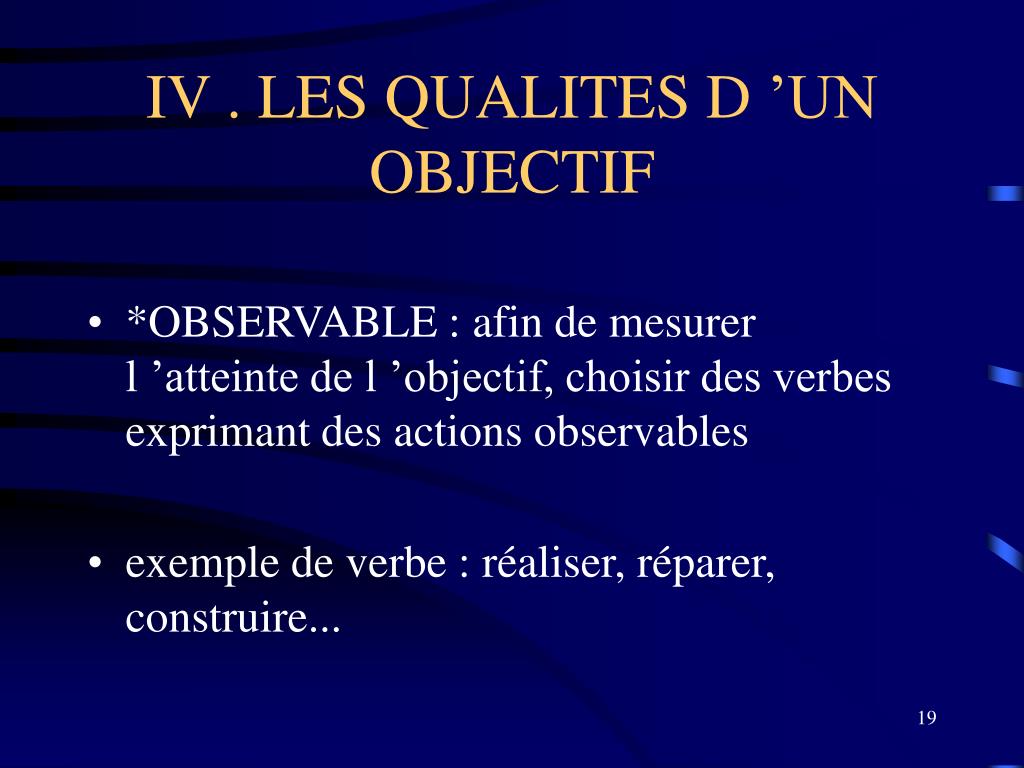 IV . LES QUALITES D ’UN OBJECTIF

• *OBSERVABLE : afin de mesurer l ’atteinte de l ’objectif, choisir des verbes exprimant des actions observables

• exemple de verbe : réaliser, réparer, construire...

19